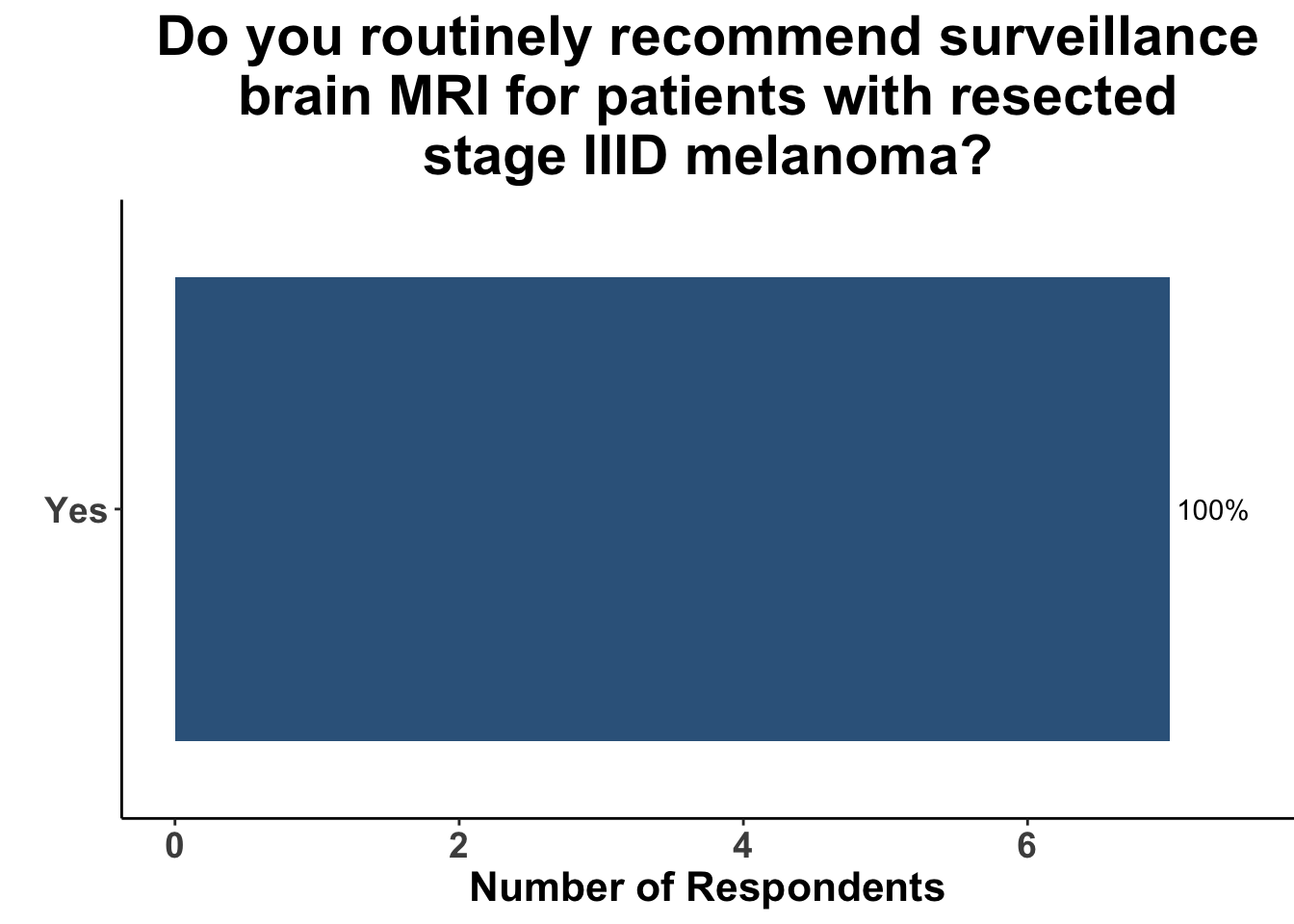 Do you routinely recommend surveillance brain MRI for patients with resected stage IIID melanoma?

Yes

100%

0
2
4
6

Number of Respondents